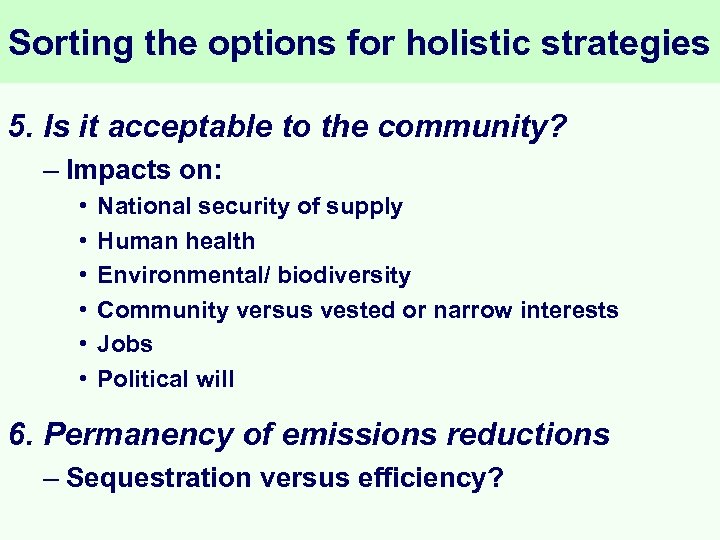 Sorting the options for holistic strategies

5. Is it acceptable to the community?

– Impacts on:

• National security of supply
• Human health
• Environmental/ biodiversity
• Community versus vested or narrow interests
• Jobs
• Political will

6. Permanency of emissions reductions

– Sequestration versus efficiency?